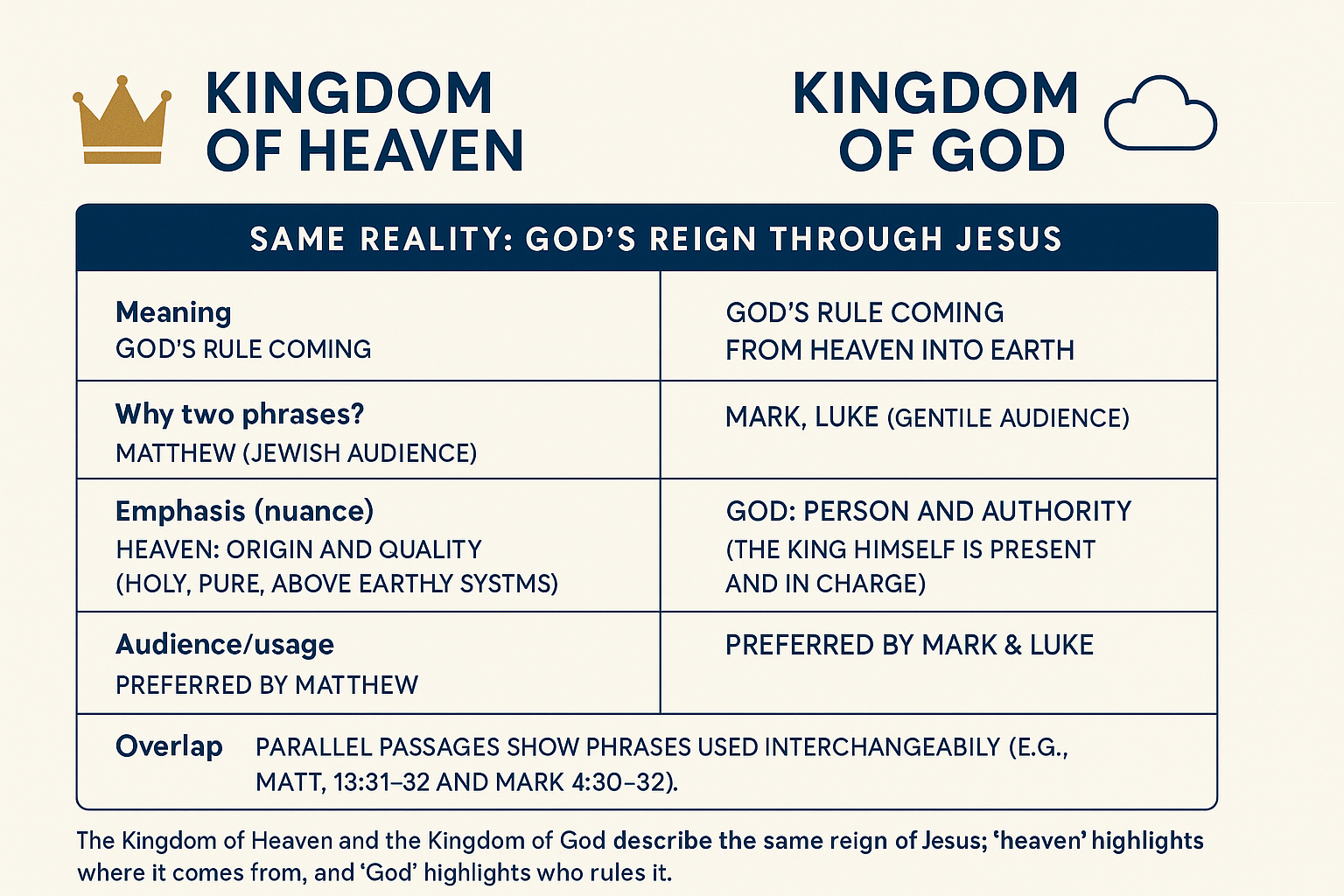 KINGDOM OF HEAVEN

KINGDOM OF GOD

| SAME REALITY: GOD'S REIGN THROUGH JESUS | |
|---|---|
| **Meaning** GOD'S RULE COMING | GOD'S RULE COMING FROM HEAVEN INTO EARTH |
| **Why two phrases?** MATTHEW (JEWISH AUDIENCE) | MARK, LUKE (GENTILE AUDIENCE) |
| **Emphasis (nuance)** HEAVEN: ORIGIN AND QUALITY (HOLY, PURE, ABOVE EARTHLY SYSTMS) | GOD: PERSON AND AUTHORITY (THE KING HIMSELF IS PRESENT AND IN CHARGE) |
| **Audience/usage** PREFERRED BY MATTHEW | PREFERRED BY MARK & LUKE |
| **Overlap** PARALLEL PASSAGES SHOW PHRASES USED INTERCHANGEABILY (E.G., MATT, 13:31–32 AND MARK 4:30–32). | |

The Kingdom of Heaven and the Kingdom of God describe the same reign of Jesus; 'heaven' highlights where it comes from, and 'God' highlights who rules it.